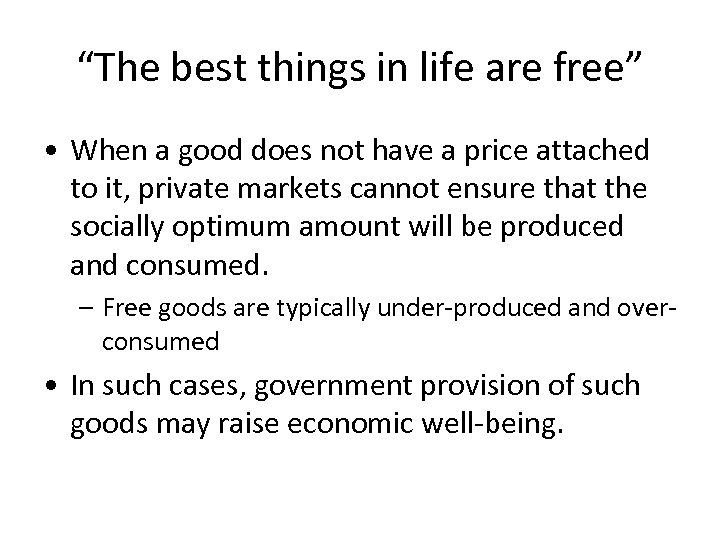 “The best things in life are free”

• When a good does not have a price attached to it, private markets cannot ensure that the socially optimum amount will be produced and consumed.

– Free goods are typically under-produced and over-consumed

• In such cases, government provision of such goods may raise economic well-being.